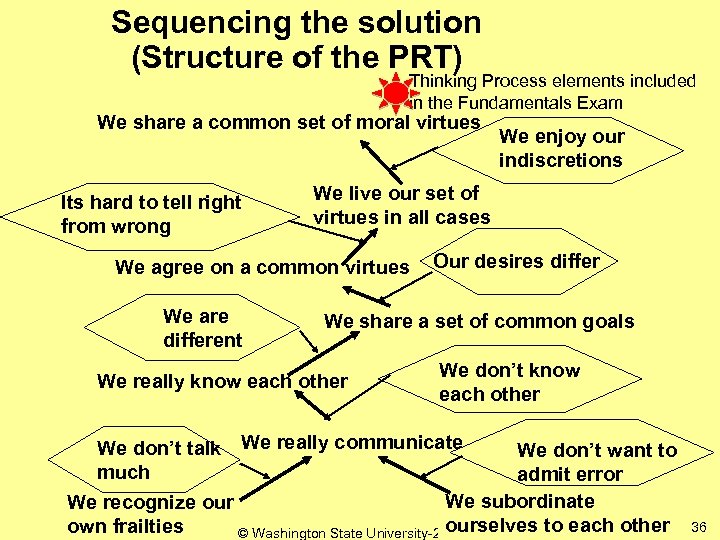 Sequencing the solution
(Structure of the PRT)

Thinking Process elements included in the Fundamentals Exam

We share a common set of moral virtues

We enjoy our indiscretions

Its hard to tell right from wrong

We live our set of virtues in all cases

We agree on a common virtues

Our desires differ

We are different

We share a set of common goals

We really know each other

We don't know each other

We don't talk much

We really communicate

We don't want to admit error

We recognize our own frailties

We subordinate ourselves to each other

© Washington State University-2

36